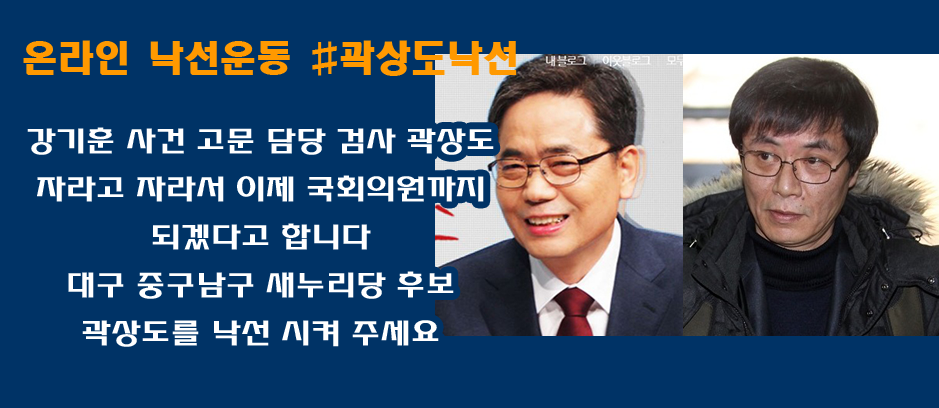 온라인 낙선운동 #곽상도낙선

내블로그 | 이웃블로그 | 모

강기훈 사건 고문 담당 검사 곽상도
자라고 자라서 이제 국회의원까지
되겠다고 합니다
대구 중구남구 새누리당 후보
곽상도를 낙선 시켜 주세요